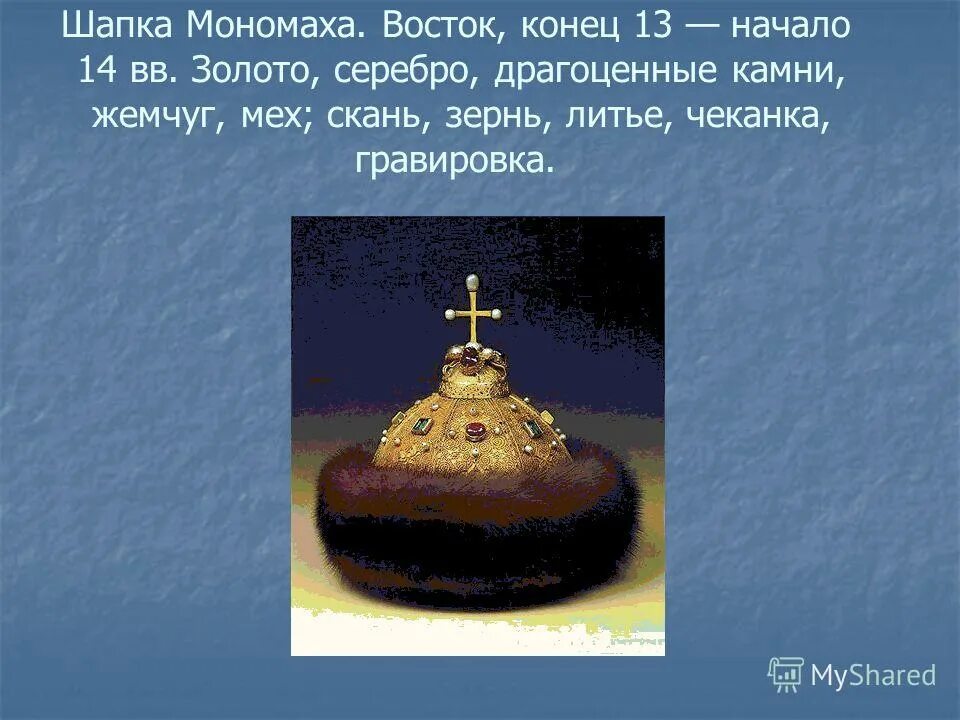 Шапка Мономаха. Восток, конец 13 — начало 14 вв. Золото, серебро, драгоценные камни, жемчуг, мех; скань, зернь, литье, чеканка, гравировка.

MyShared